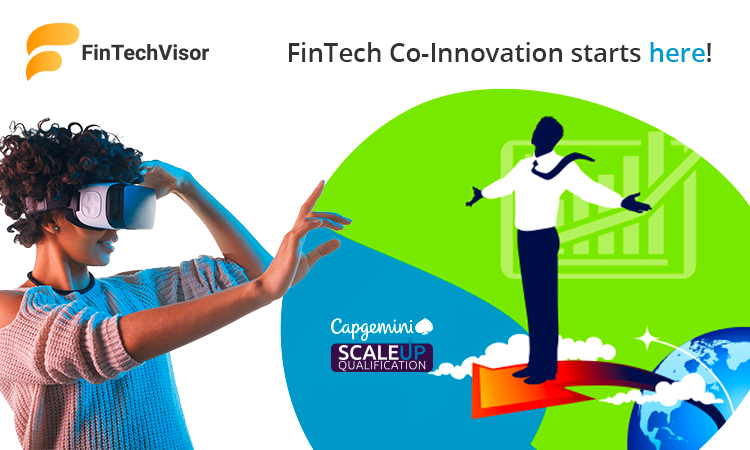 FinTechVisor

FinTech Co-Innovation starts here!

Capgemini

SCALEUP QUALIFICATION